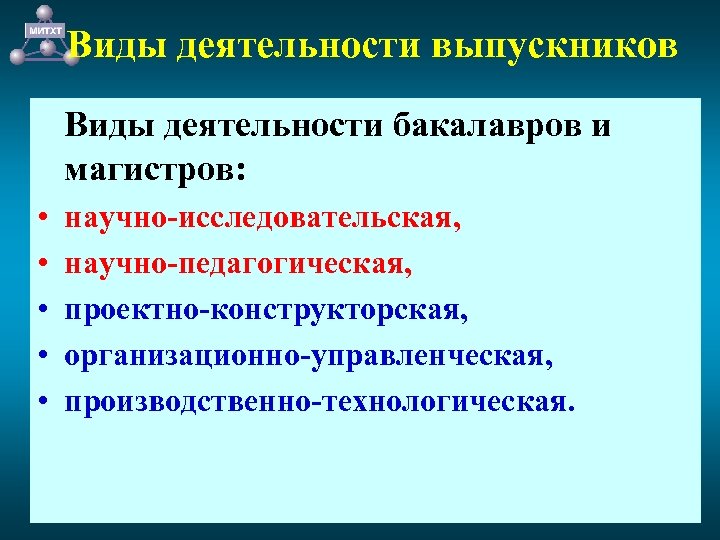 МИТХТ

Виды деятельности выпускников

Виды деятельности бакалавров и магистров:

• научно-исследовательская,
• научно-педагогическая,
• проектно-конструкторская,
• организационно-управленческая,
• производственно-технологическая.